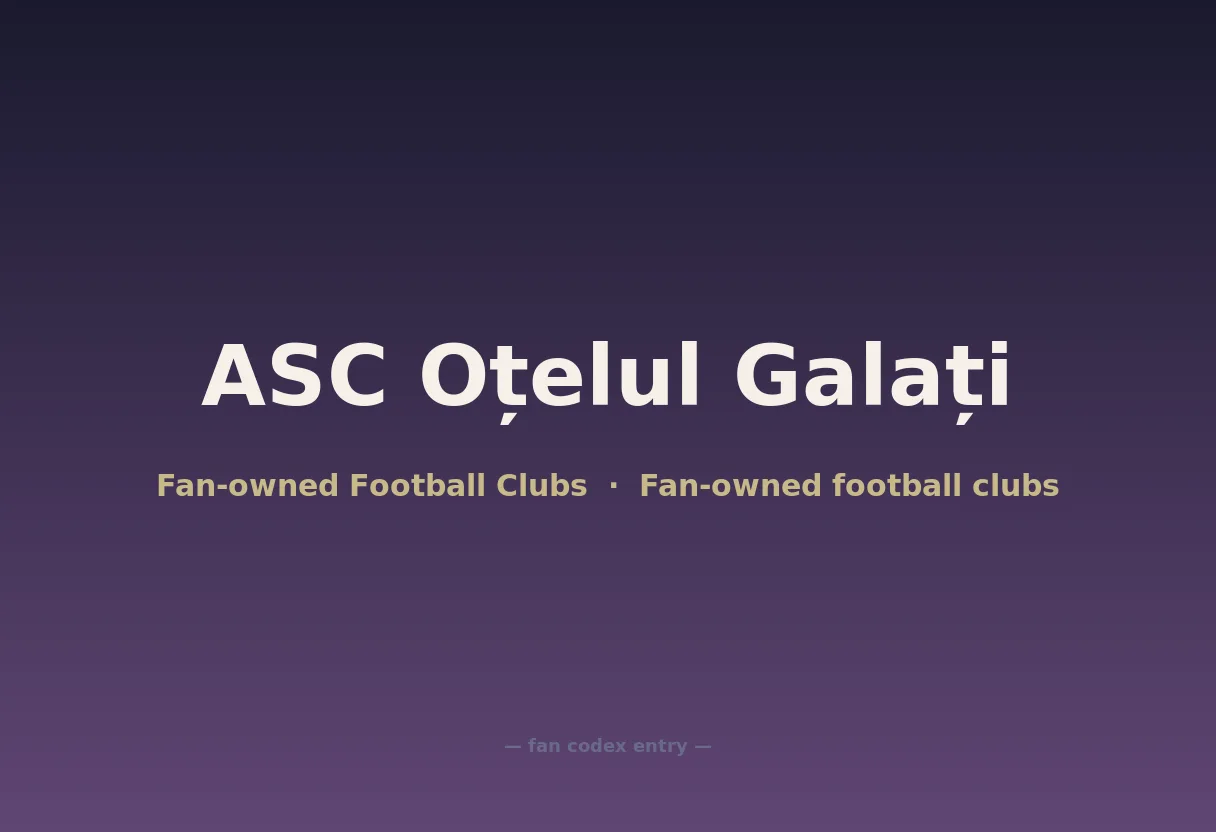 ASC Oțelul Galați

Fan-owned Football Clubs · Fan-owned football clubs

— fan codex entry —